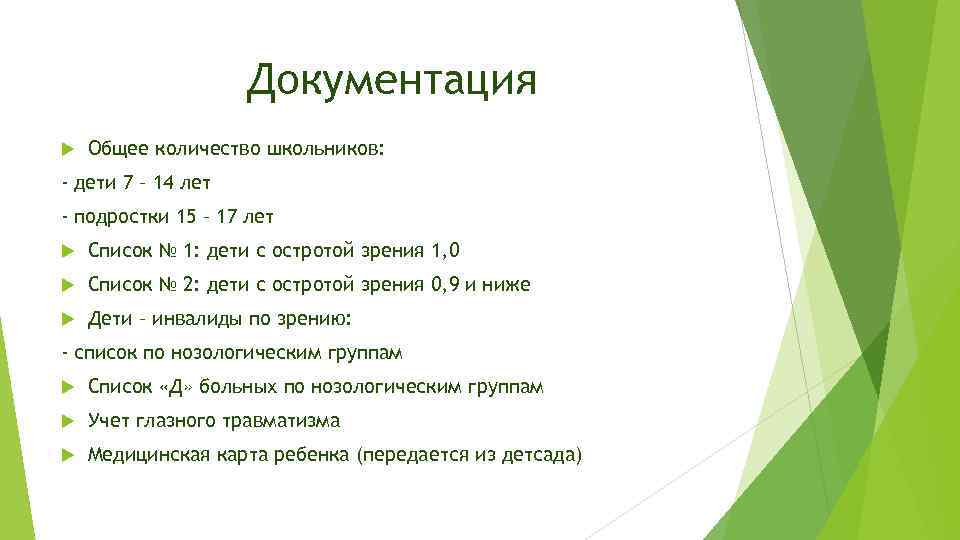 Документация

Общее количество школьников:

- дети 7 – 14 лет

- подростки 15 – 17 лет

Список № 1: дети с остротой зрения 1,0

Список № 2: дети с остротой зрения 0,9 и ниже

Дети – инвалиды по зрению:

- список по нозологическим группам

Список «Д» больных по нозологическим группам

Учет глазного травматизма

Медицинская карта ребенка (передается из детсада)